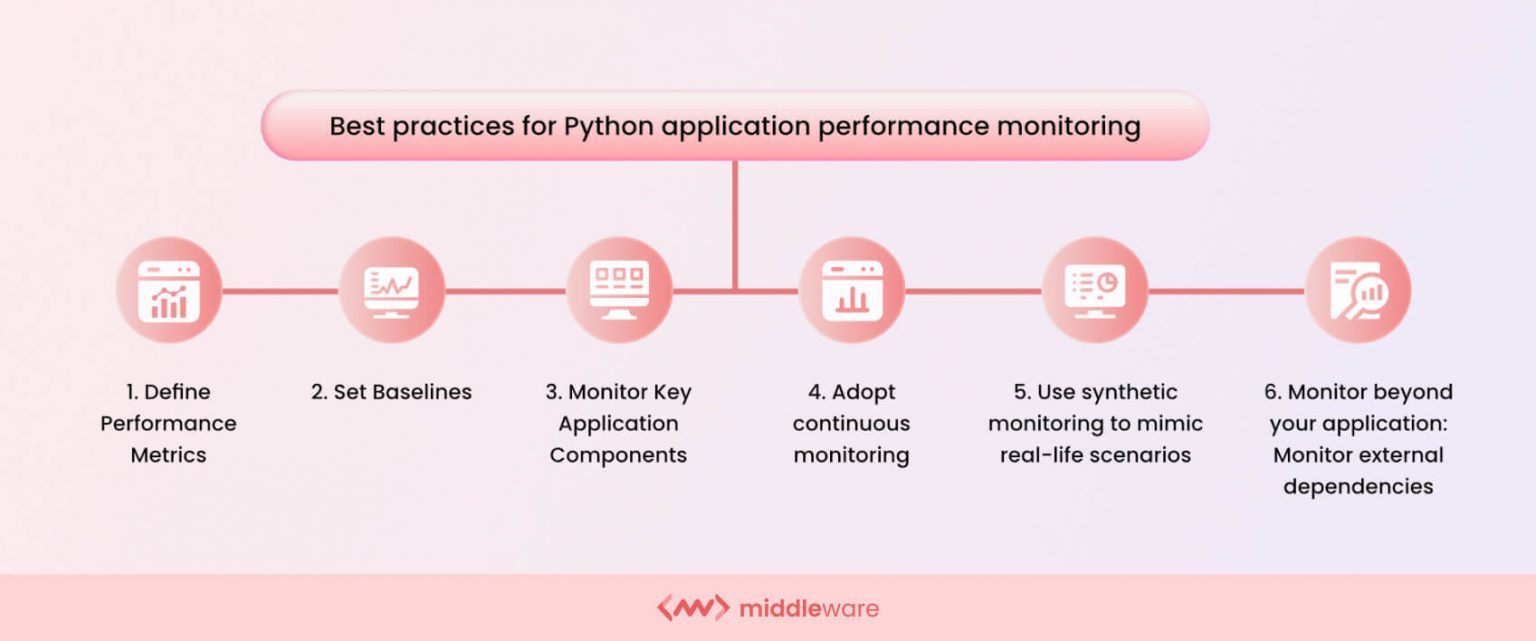 Best practices for Python application performance monitoring

1. Define Performance Metrics

2. Set Baselines

3. Monitor Key Application Components

4. Adopt continuous monitoring

5. Use synthetic monitoring to mimic real-life scenarios

6. Monitor beyond your application: Monitor external dependencies

middleware